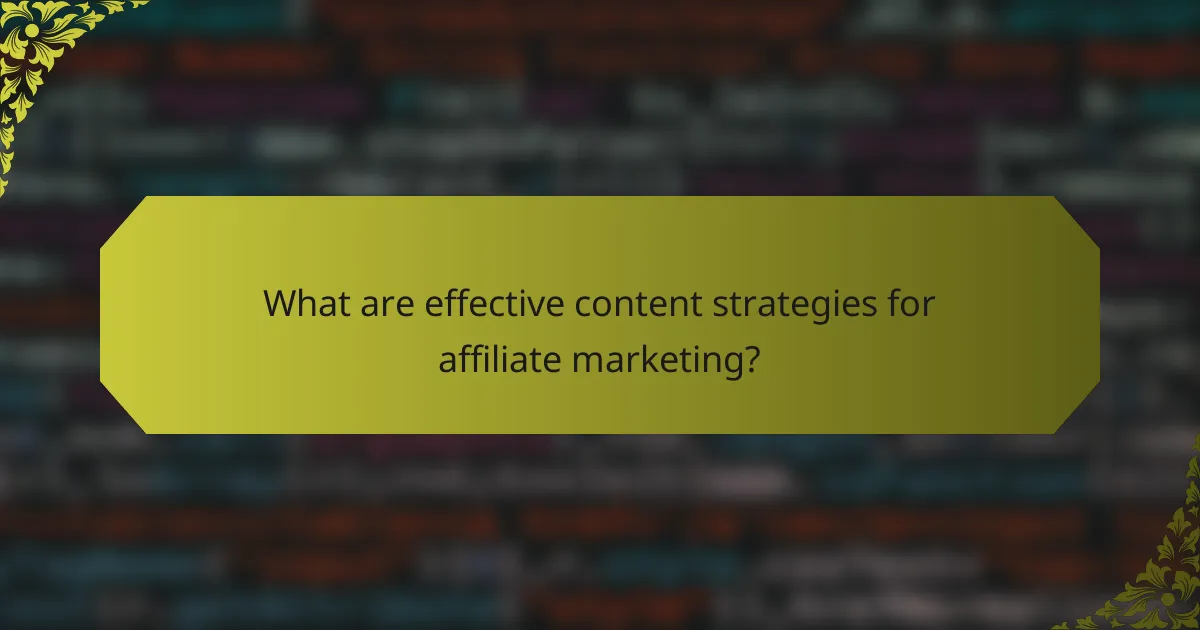 What are effective content strategies for affiliate marketing?